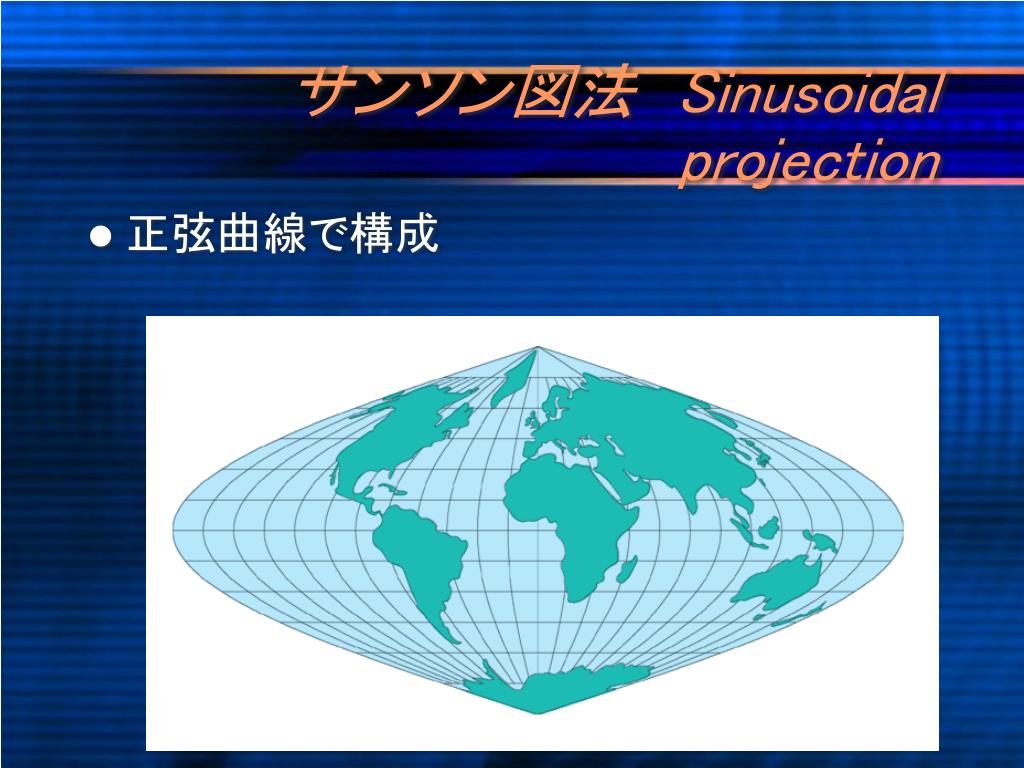 サンソン図法　Sinusoidal projection

● 正弦曲線で構成